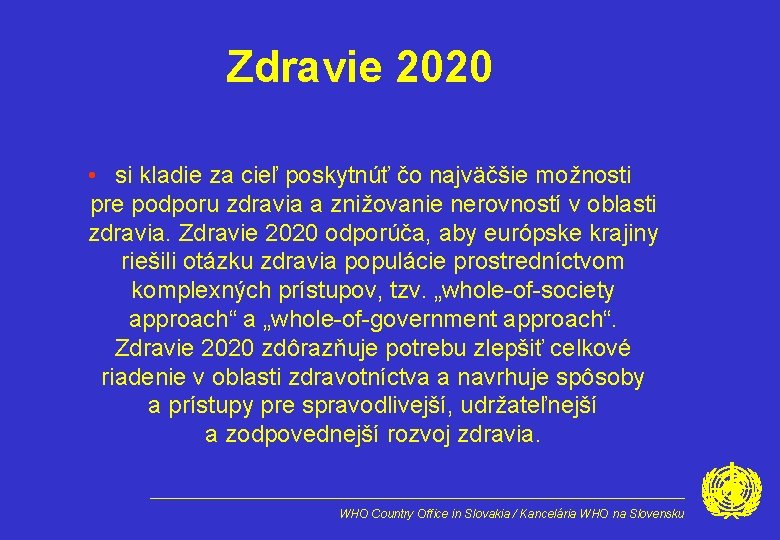 Zdravie 2020

• si kladie za cieľ poskytnúť čo najväčšie možnosti pre podporu zdravia a znižovanie nerovností v oblasti zdravia. Zdravie 2020 odporúča, aby európske krajiny riešili otázku zdravia populácie prostredníctvom komplexných prístupov, tzv. „whole-of-society approach“ a „whole-of-government approach“. Zdravie 2020 zdôrazňuje potrebu zlepšiť celkové riadenie v oblasti zdravotníctva a navrhuje spôsoby a prístupy pre spravodlivejší, udržateľnejší a zodpovednejší rozvoj zdravia.

WHO Country Office in Slovakia / Kancelária WHO na Slovensku